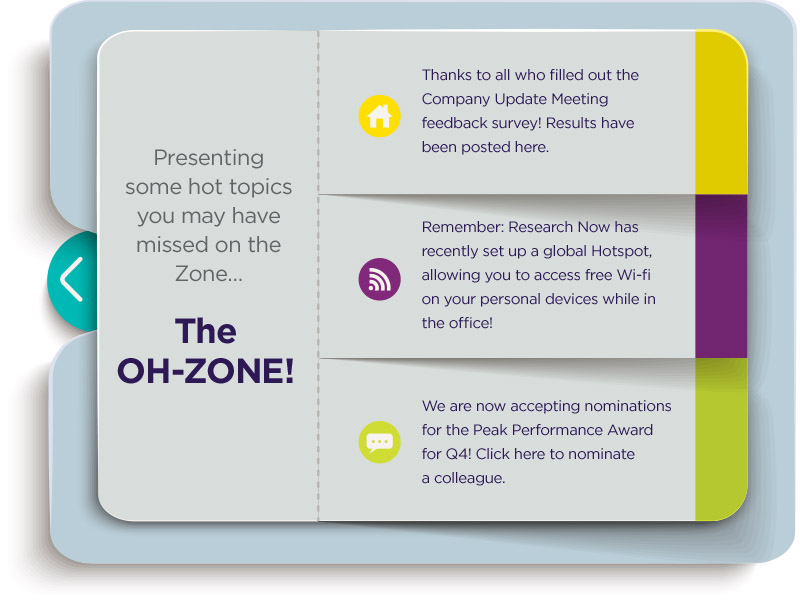 Presenting some hot topics you may have missed on the Zone...

The OH-ZONE!

Thanks to all who filled out the Company Update Meeting feedback survey! Results have been posted here.

Remember: Research Now has recently set up a global Hotspot, allowing you to access free Wi-fi on your personal devices while in the office!

We are now accepting nominations for the Peak Performance Award for Q4! Click here to nominate a colleague.